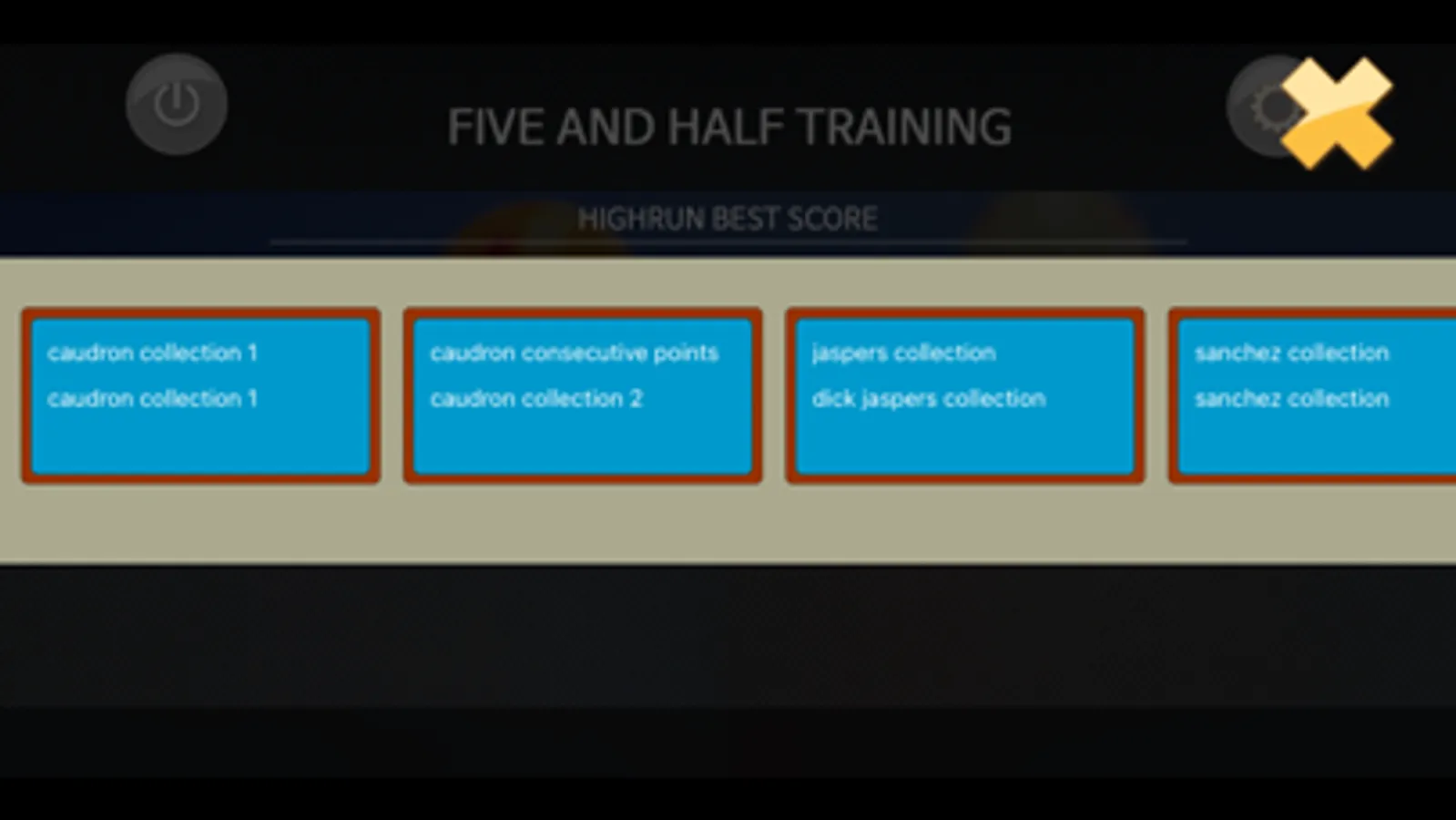 FIVE AND HALF TRAINING

HIGHRUN BEST SCORE

caudron collection 1
caudron collection 1

caudron consecutive points
caudron collection 2

jaspers collection
dick jaspers collection

sanchez collection
sanchez collection